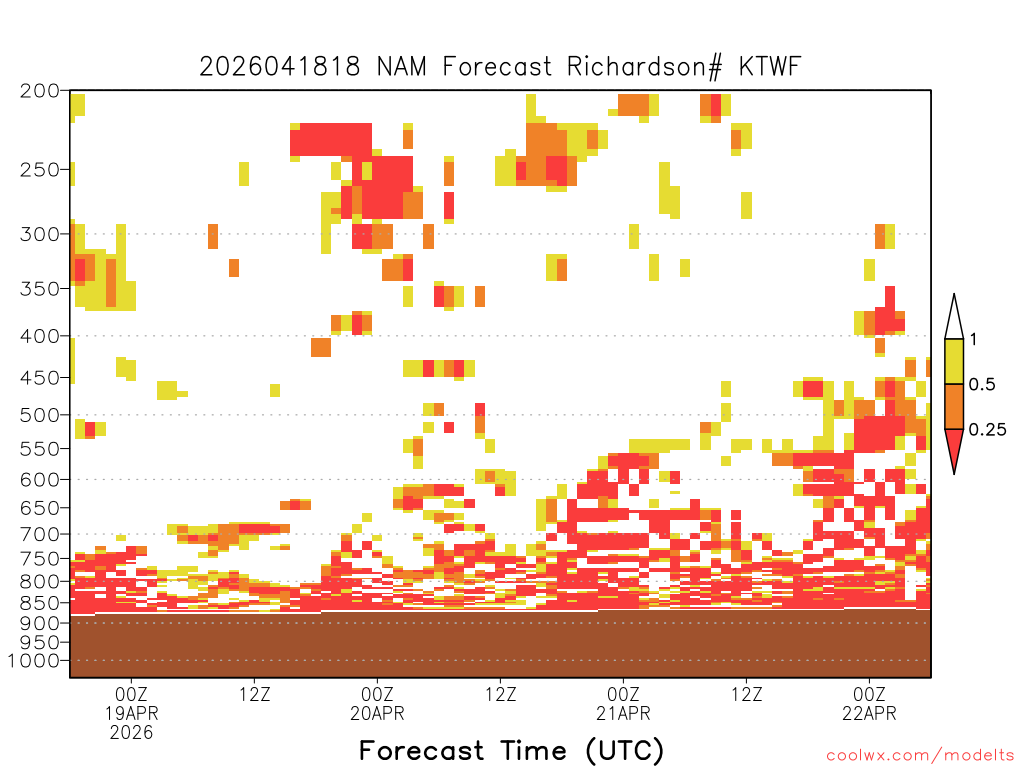 2026041818 NAM Forecast Richardson# KTWF

200
250
300
350
400
450
500
550
600
650
700
750
800
850
900
950
1000

1
0.5
0.25

00Z
19APR
2026
12Z
00Z
20APR
12Z
00Z
21APR
12Z
00Z
22APR

Forecast Time (UTC)

coolwx.com/modelts